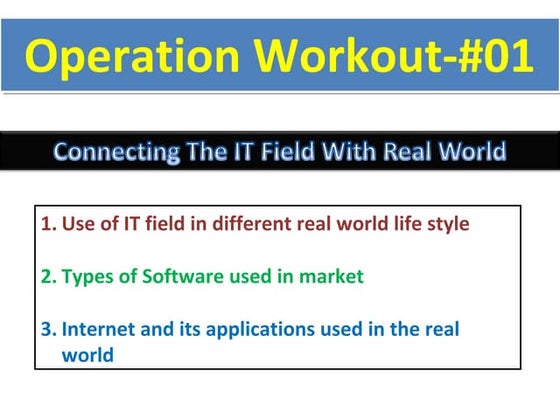 Operation Workout-#01

Connecting The IT Field With Real World

1. Use of IT field in different real world life style

2. Types of Software used in market

3. Internet and its applications used in the real world